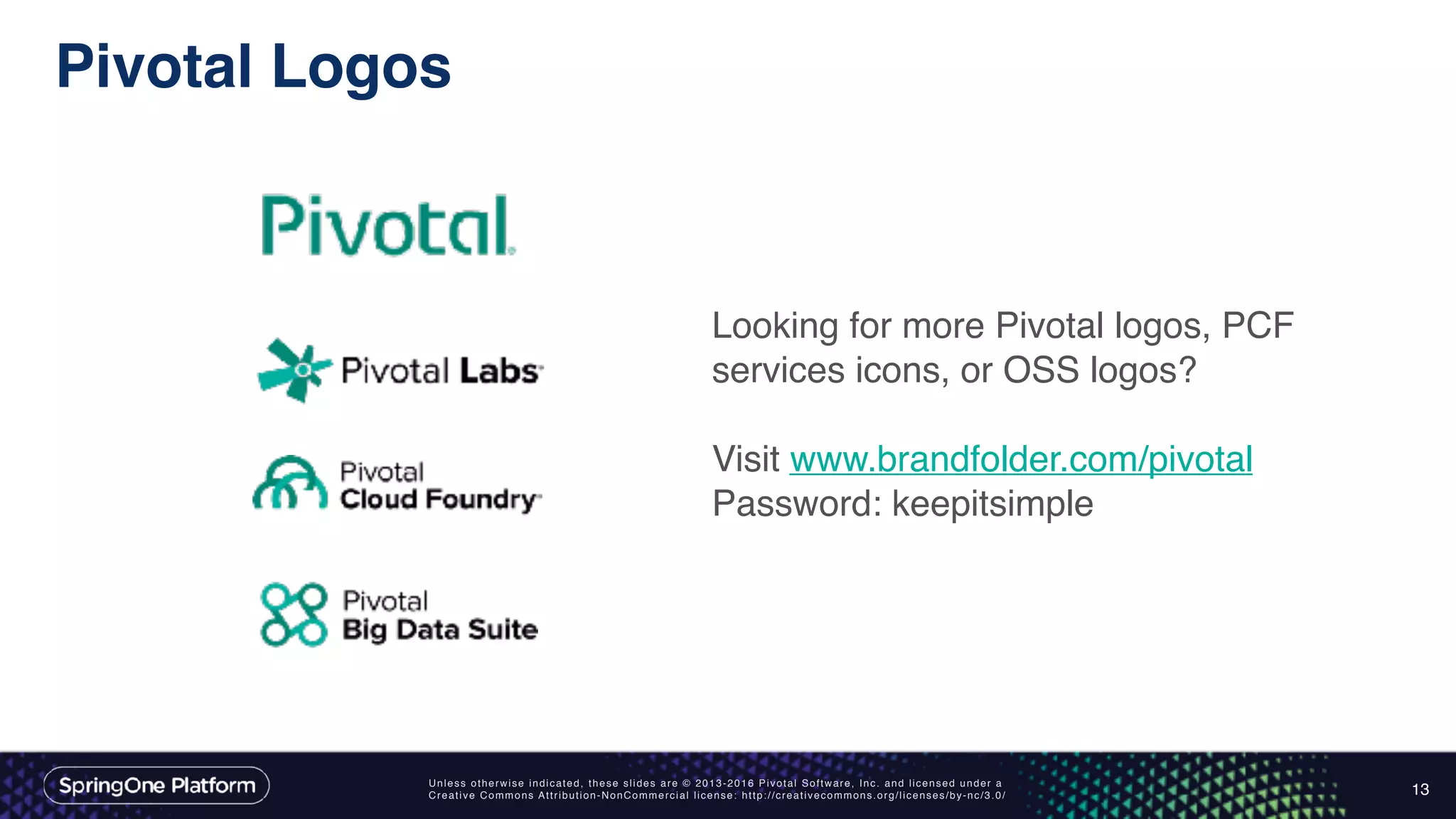 Pivotal Logos

Pivotal

Pivotal Labs

Pivotal Cloud Foundry

Pivotal Big Data Suite

Looking for more Pivotal logos, PCF services icons, or OSS logos?

Visit www.brandfolder.com/pivotal
Password: keepitsimple

SpringOne Platform

Unless otherwise indicated, these slides are © 2013-2016 Pivotal Software, Inc. and licensed under a Creative Commons Attribution-NonCommercial license: http://creativecommons.org/licenses/by-nc/3.0/

13